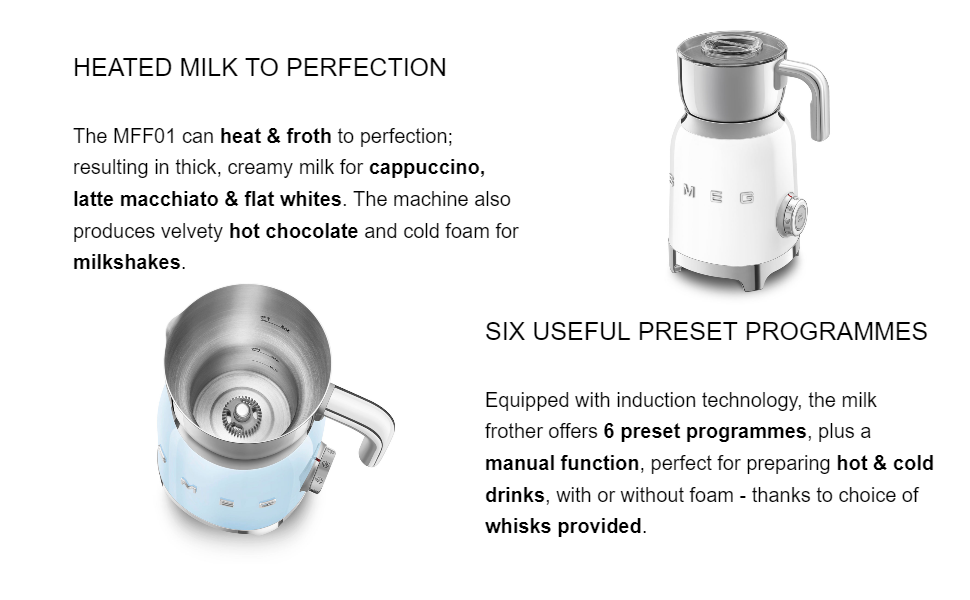 HEATED MILK TO PERFECTION

The MFF01 can heat & froth to perfection; resulting in thick, creamy milk for cappuccino, latte macchiato & flat whites. The machine also produces velvety hot chocolate and cold foam for milkshakes.

SMEG

SIX USEFUL PRESET PROGRAMMES

Equipped with induction technology, the milk frother offers 6 preset programmes, plus a manual function, perfect for preparing hot & cold drinks, with or without foam - thanks to choice of whisks provided.